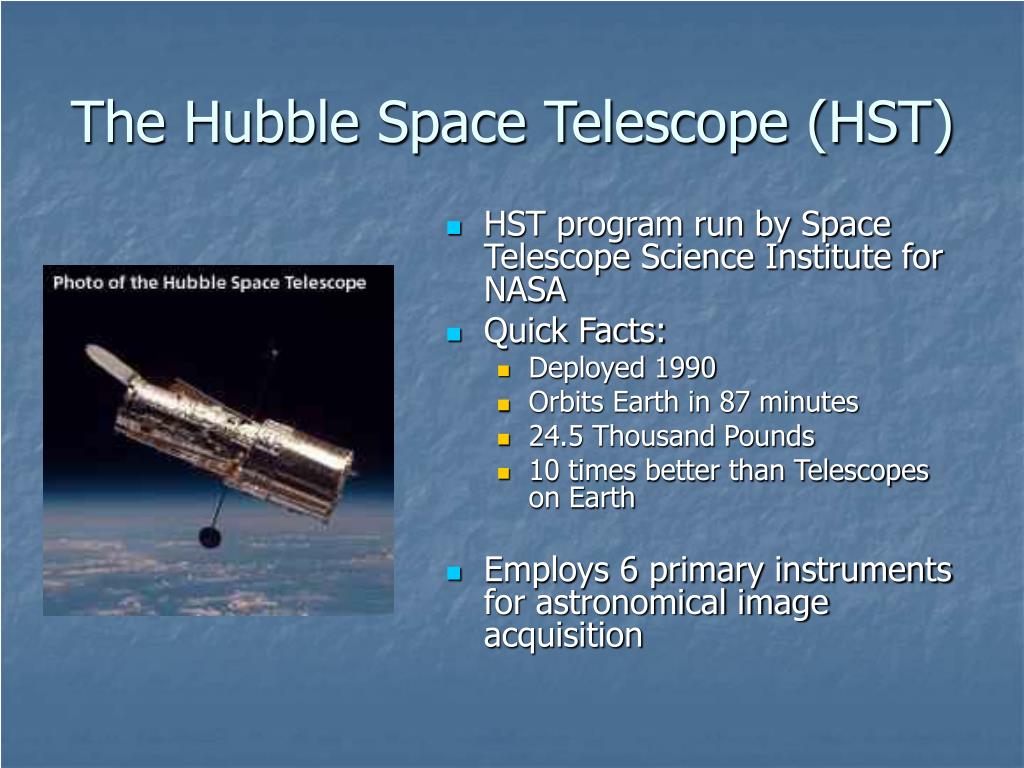 The Hubble Space Telescope (HST)

Photo of the Hubble Space Telescope

- HST program run by Space Telescope Science Institute for NASA
- Quick Facts:
  - Deployed 1990
  - Orbits Earth in 87 minutes
  - 24.5 Thousand Pounds
  - 10 times better than Telescopes on Earth

- Employs 6 primary instruments for astronomical image acquisition